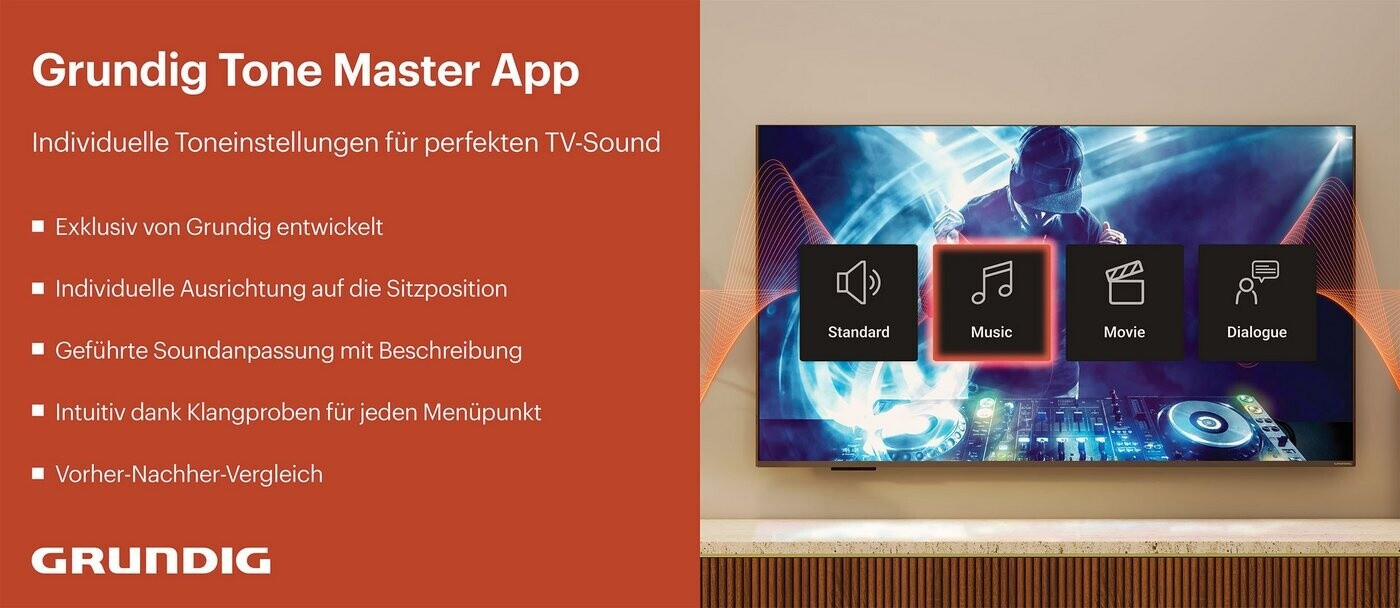 Grundig Tone Master App

Individuelle Toneinstellungen für perfekten TV-Sound

■ Exklusiv von Grundig entwickelt

■ Individuelle Ausrichtung auf die Sitzposition

■ Geführte Soundanpassung mit Beschreibung

■ Intuitiv dank Klangproben für jeden Menüpunkt

■ Vorher-Nachher-Vergleich

GRUNDIG

Standard

Music

Movie

Dialogue